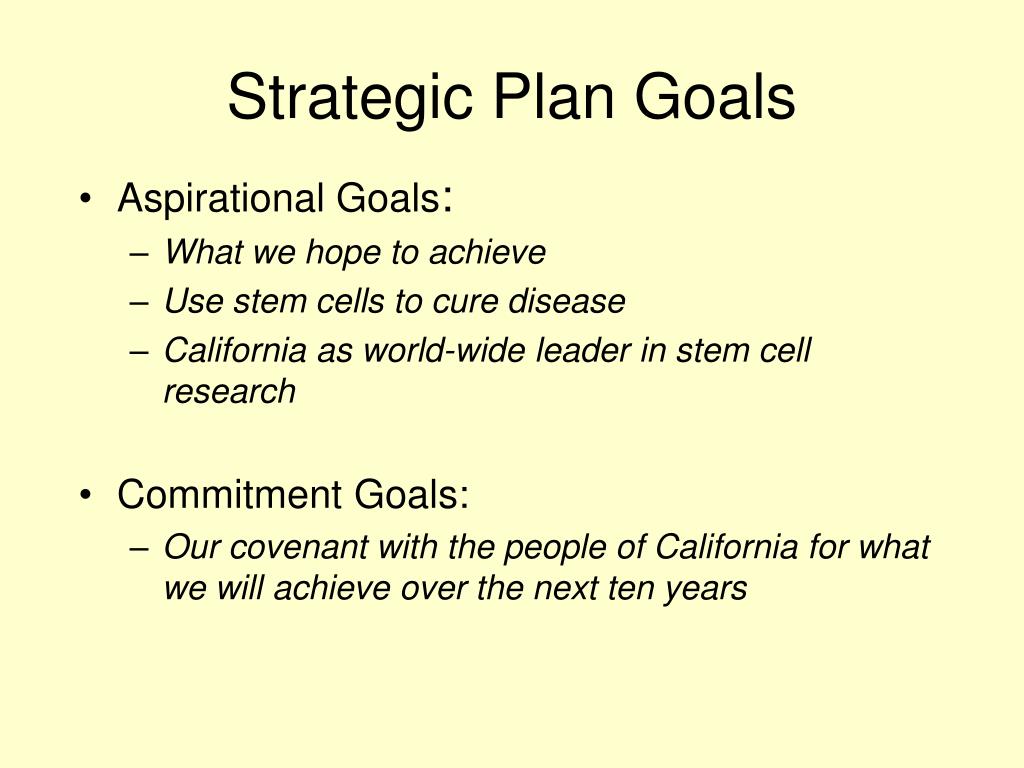 Strategic Plan Goals

• Aspirational Goals:
– What we hope to achieve
– Use stem cells to cure disease
– California as world-wide leader in stem cell research

• Commitment Goals:
– Our covenant with the people of California for what we will achieve over the next ten years